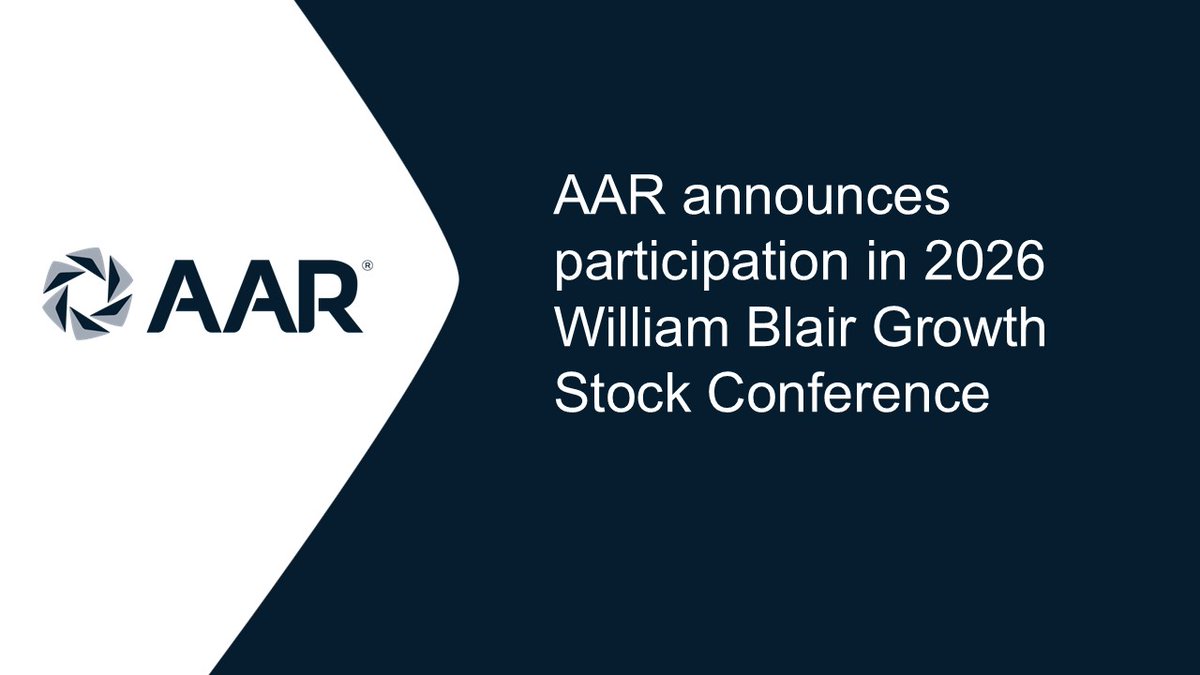 AAR®

AAR announces participation in 2026 William Blair Growth Stock Conference